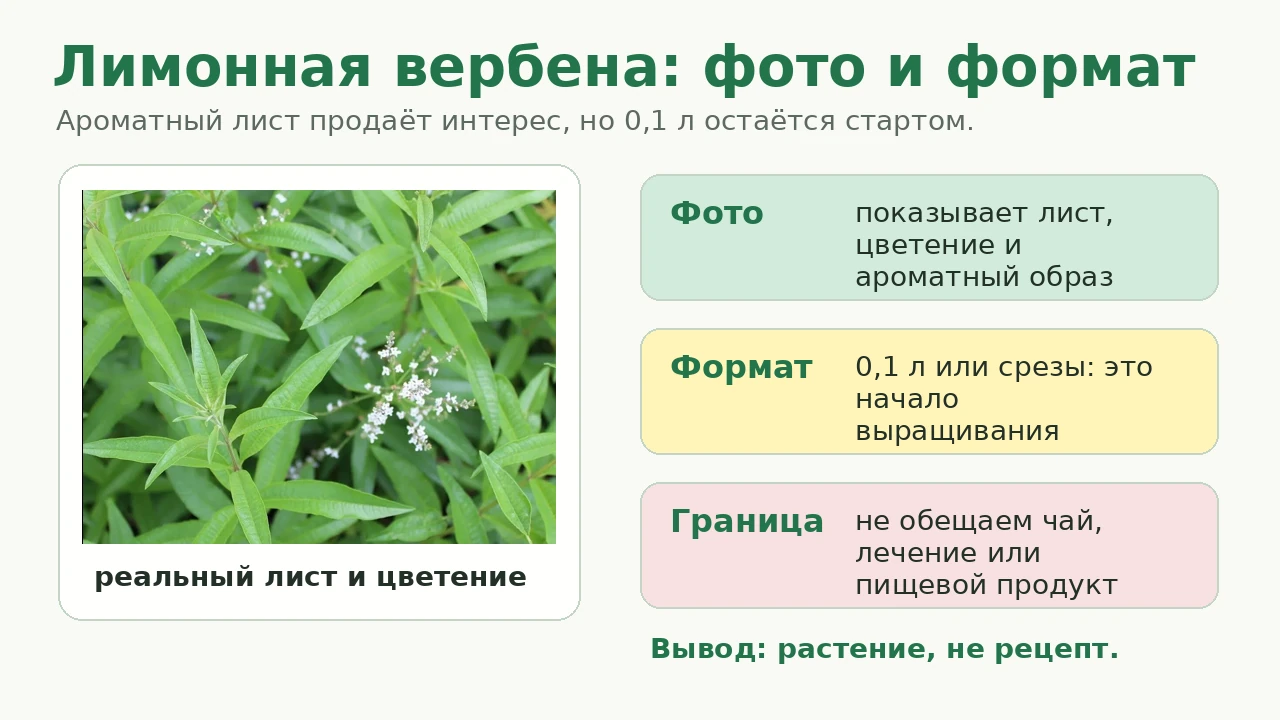 Лимонная вербена: фото и формат

Ароматный лист продаёт интерес, но 0,1 л остаётся стартом.

реальный лист и цветение

Фото показывает лист, цветение и ароматный образ

Формат 0,1 л или срезы: это начало выращивания

Граница не обещаем чай, лечение или пищевой продукт

Вывод: растение, не рецепт.